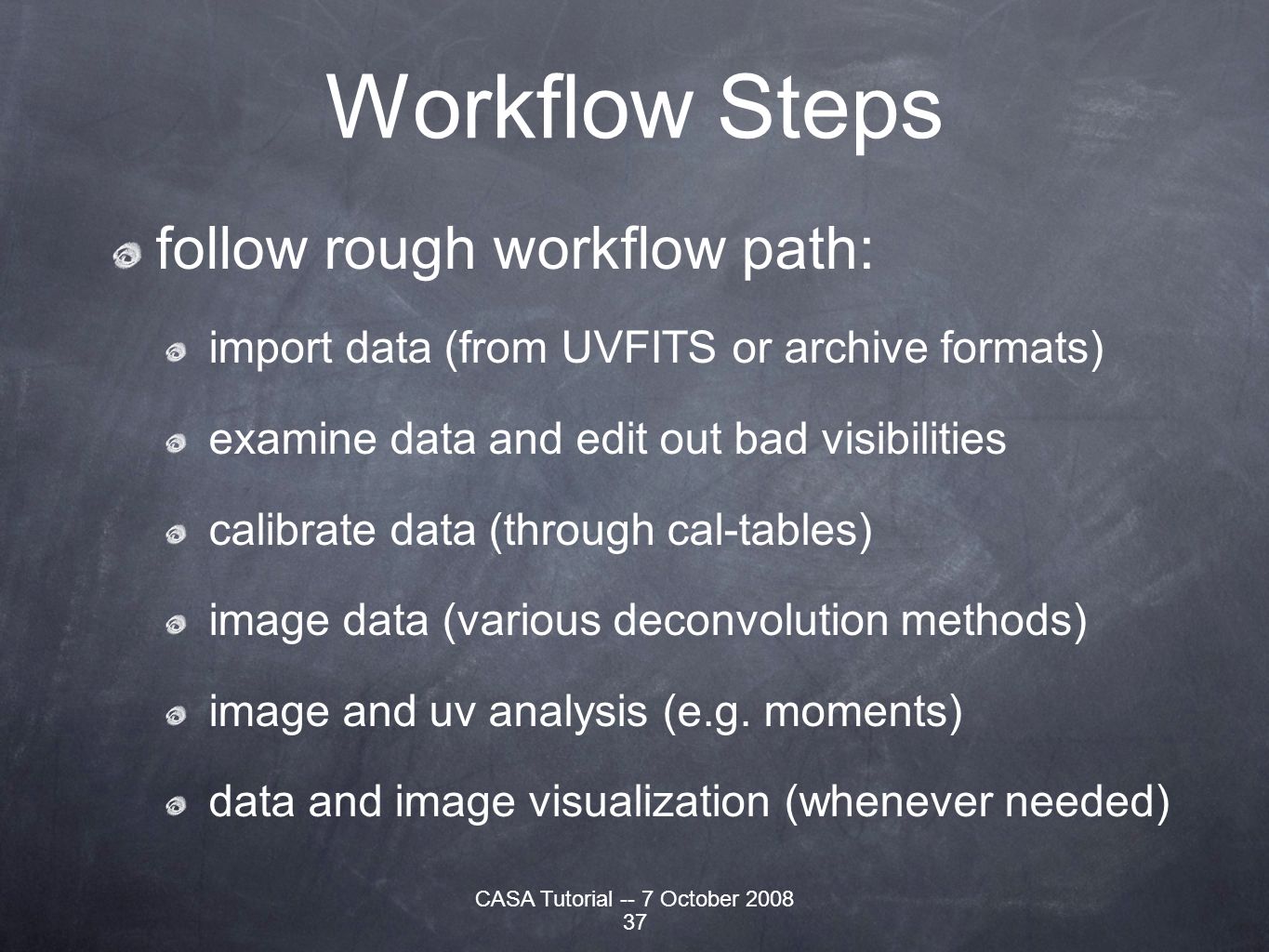 Workflow Steps

follow rough workflow path:

import data (from UVFITS or archive formats)

examine data and edit out bad visibilities

calibrate data (through cal-tables)

image data (various deconvolution methods)

image and uv analysis (e.g. moments)

data and image visualization (whenever needed)

CASA Tutorial -- 7 October 2008
37